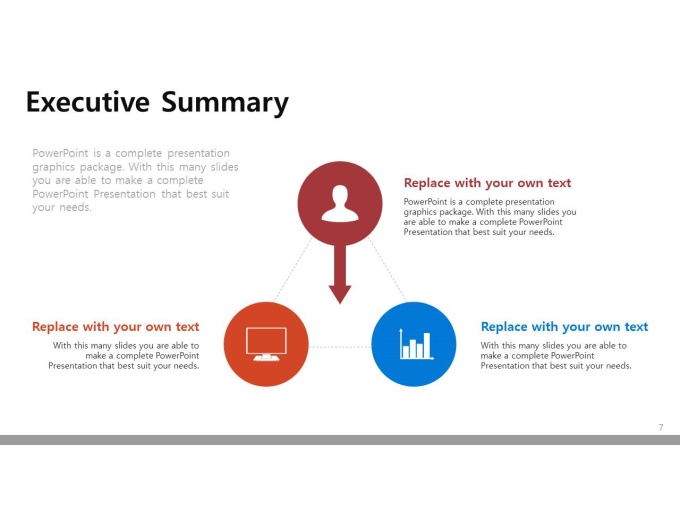 Executive Summary

PowerPoint is a complete presentation graphics package. With this many slides you are able to make a complete PowerPoint Presentation that best suit your needs.

Replace with your own text

PowerPoint is a complete presentation graphics package. With this many slides you are able to make a complete PowerPoint Presentation that best suit your needs.

Replace with your own text

With this many slides you are able to make a complete PowerPoint Presentation that best suit your needs.

Replace with your own text

With this many slides you are able to make a complete PowerPoint Presentation that best suit your needs.

7